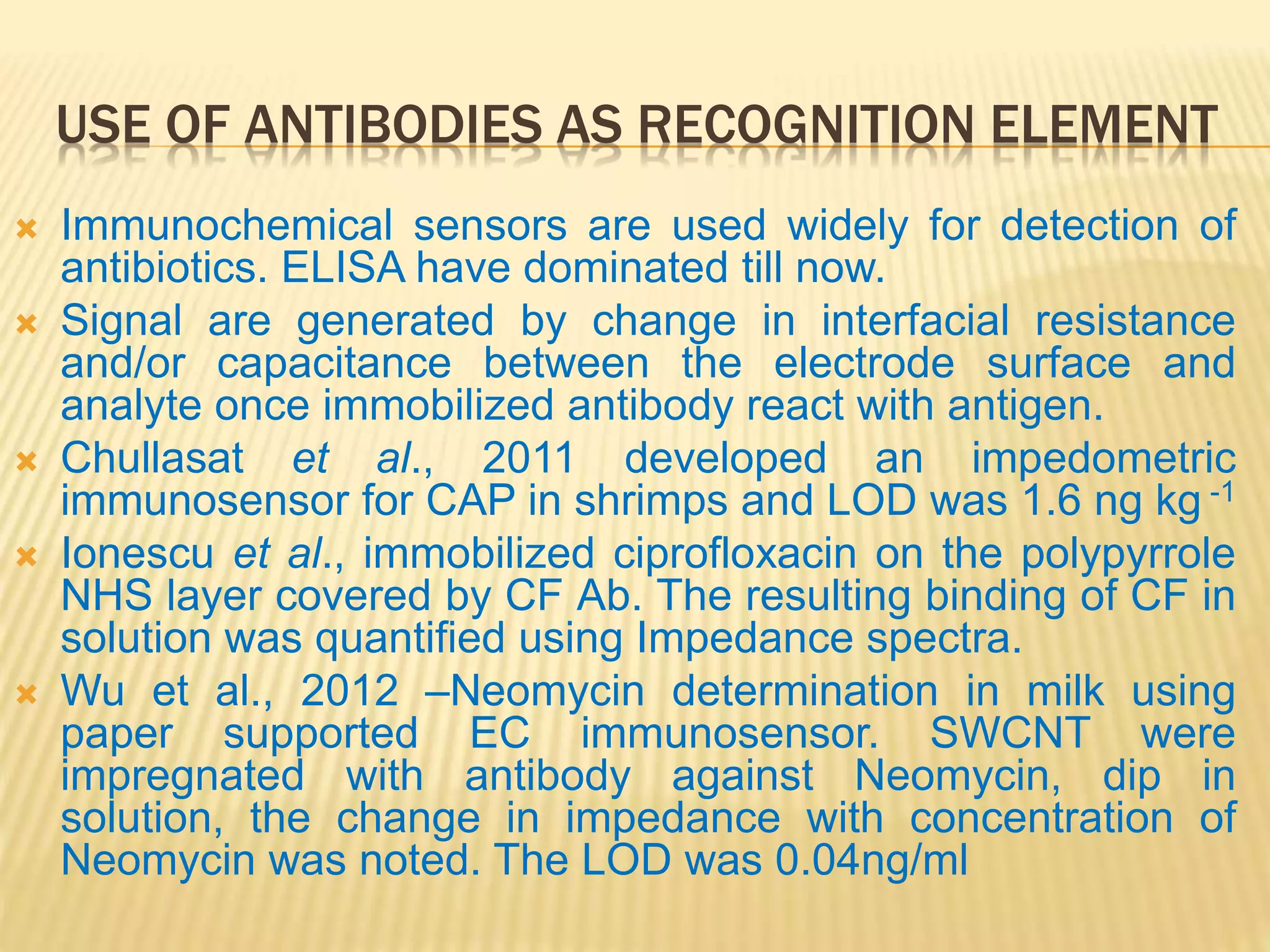 USE OF ANTIBODIES AS RECOGNITION ELEMENT

Immunochemical sensors are used widely for detection of antibiotics. ELISA have dominated till now.

Signal are generated by change in interfacial resistance and/or capacitance between the electrode surface and analyte once immobilized antibody react with antigen.

Chullasat et al., 2011 developed an impedometric immunosensor for CAP in shrimps and LOD was 1.6 ng kg $^{-1}$

Ionescu et al., immobilized ciprofloxacin on the polypyrrole NHS layer covered by CF Ab. The resulting binding of CF in solution was quantified using Impedance spectra.

Wu et al., 2012 –Neomycin determination in milk using paper supported EC immunosensor. SWCNT were impregnated with antibody against Neomycin, dip in solution, the change in impedance with concentration of Neomycin was noted. The LOD was 0.04ng/ml